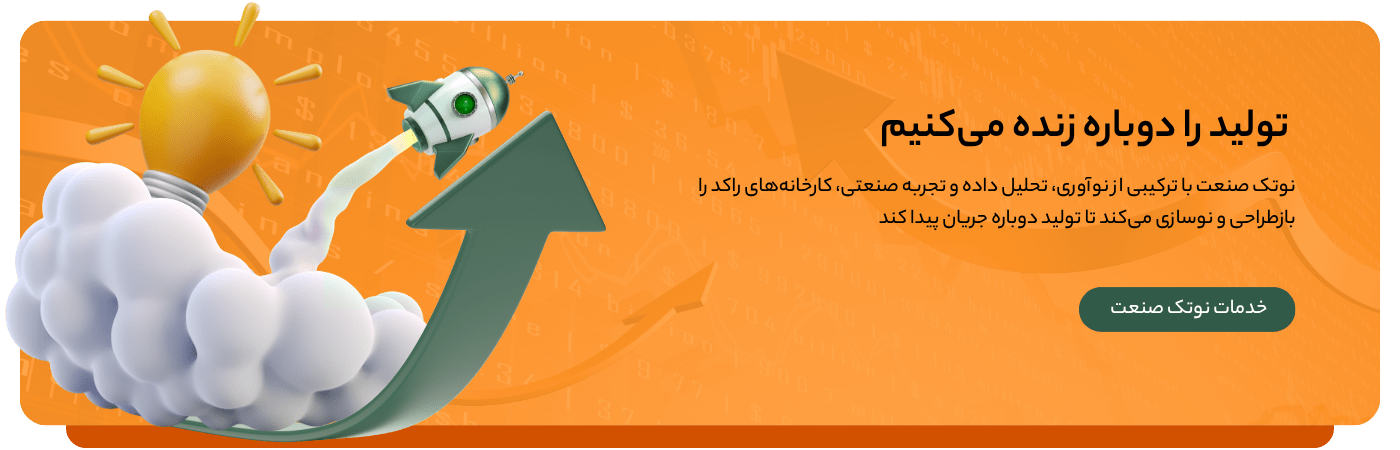 تولید را دوباره زنده می‌کنیم

نوتک صنعت با ترکیبی از نوآوری، تحلیل داده و تجربه صنعتی، کارخانه‌های راکد را بازطراحی و نوسازی می‌کند تا تولید دوباره جریان پیدا کند

خدمات نوتک صنعت